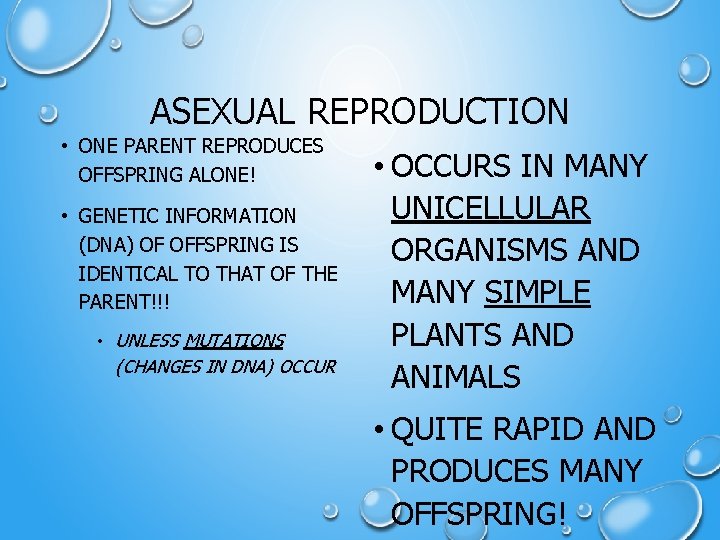 ASEXUAL REPRODUCTION

• ONE PARENT REPRODUCES OFFSPRING ALONE!

• GENETIC INFORMATION (DNA) OF OFFSPRING IS IDENTICAL TO THAT OF THE PARENT!!!

• UNLESS MUTATIONS (CHANGES IN DNA) OCCUR

• OCCURS IN MANY UNICELLULAR ORGANISMS AND MANY SIMPLE PLANTS AND ANIMALS

• QUITE RAPID AND PRODUCES MANY OFFSPRING!